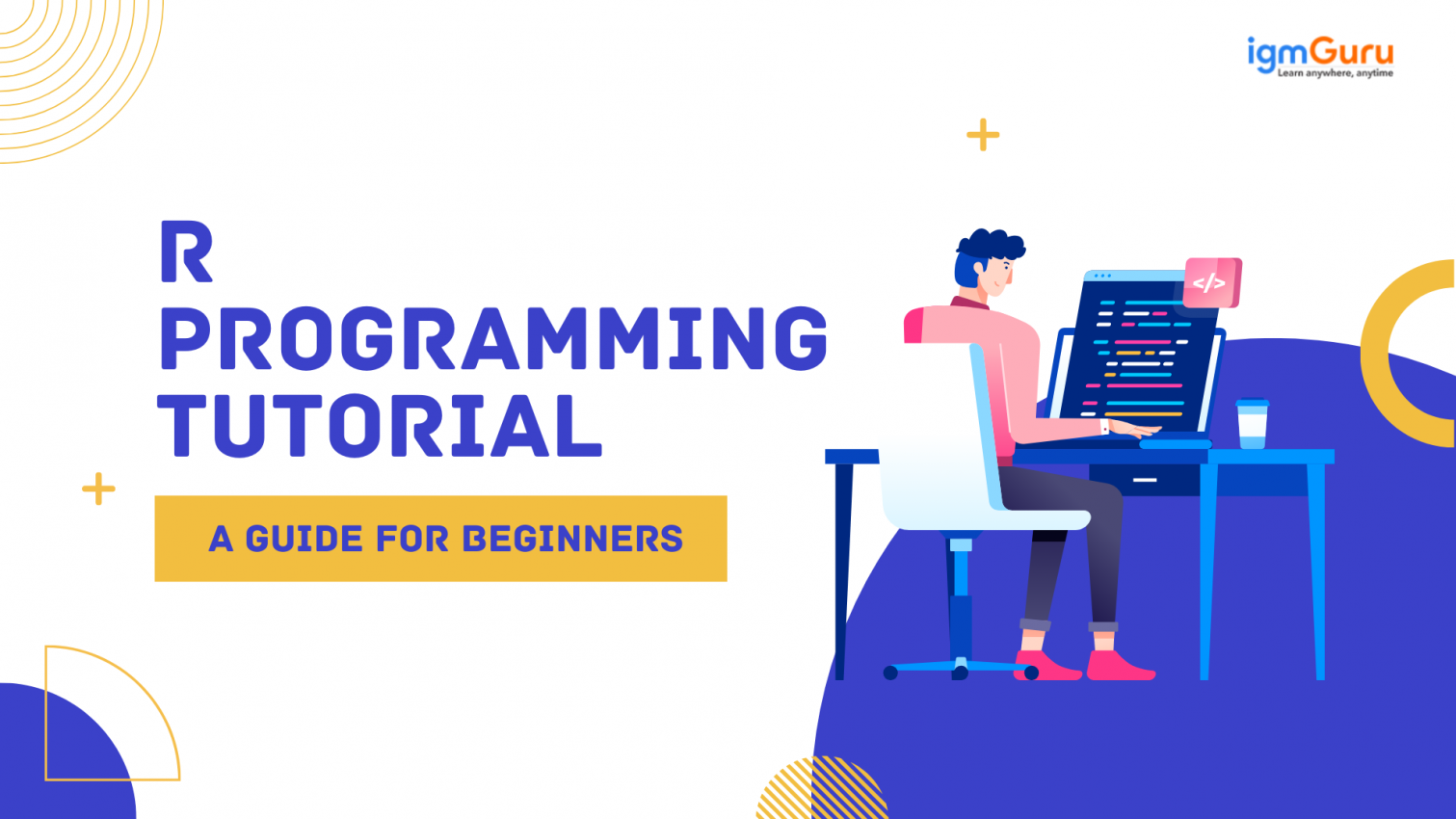 igmGuru
Learn anywhere, anytime

R PROGRAMMING TUTORIAL

A GUIDE FOR BEGINNERS

</>